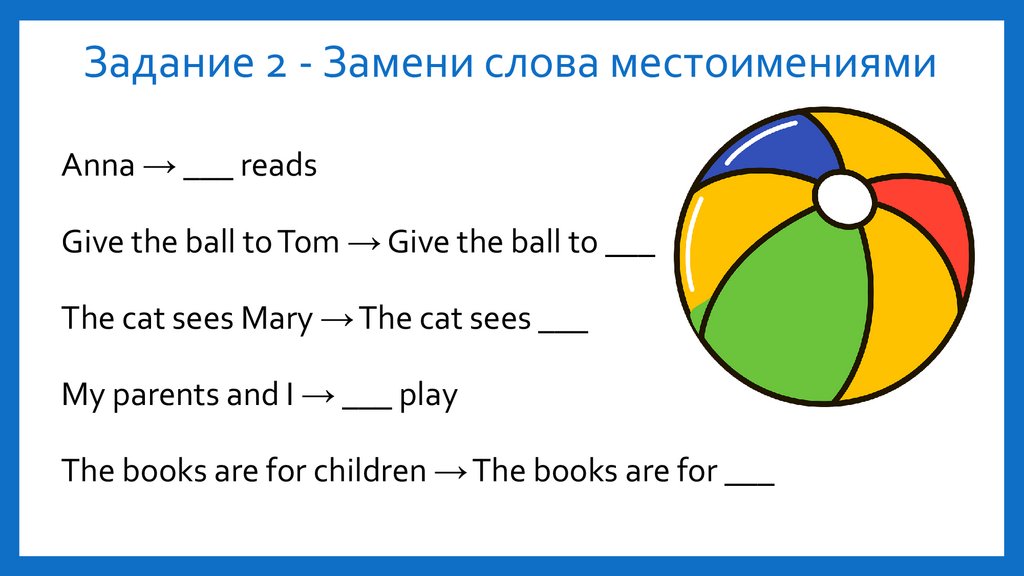 Задание 2 - Замени слова местоимениями

Anna → ___ reads

Give the ball to Tom → Give the ball to ___

The cat sees Mary → The cat sees ___

My parents and I → ___ play

The books are for children → The books are for ___